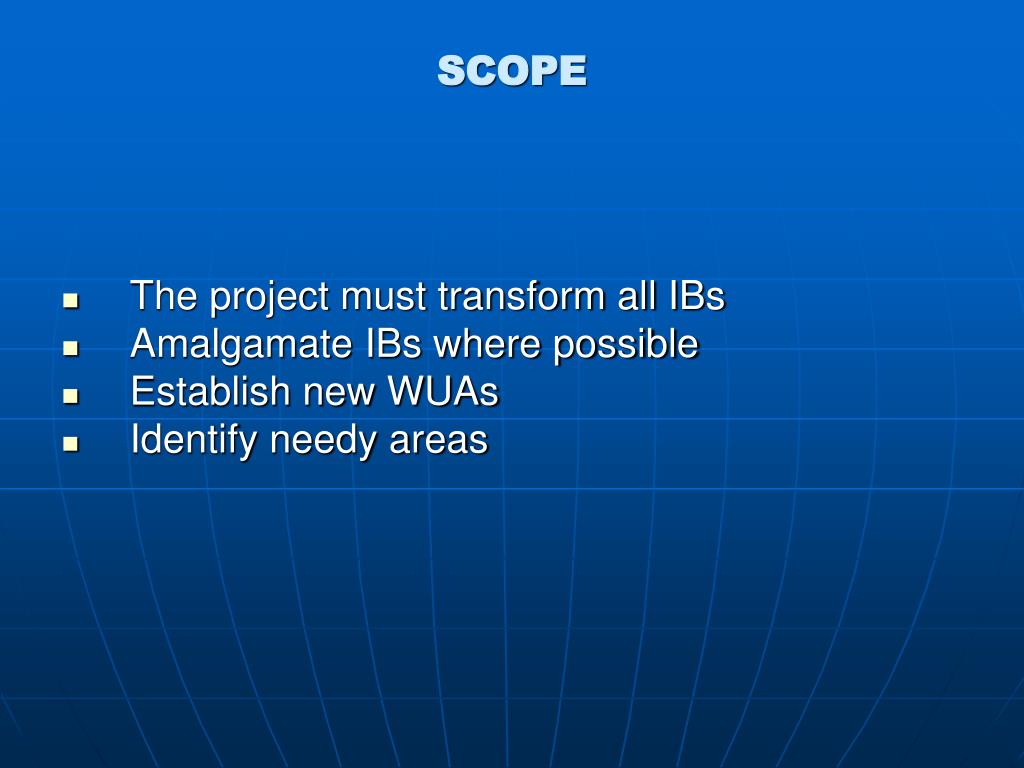 SCOPE

- The project must transform all IBs
- Amalgamate IBs where possible
- Establish new WUAs
- Identify needy areas